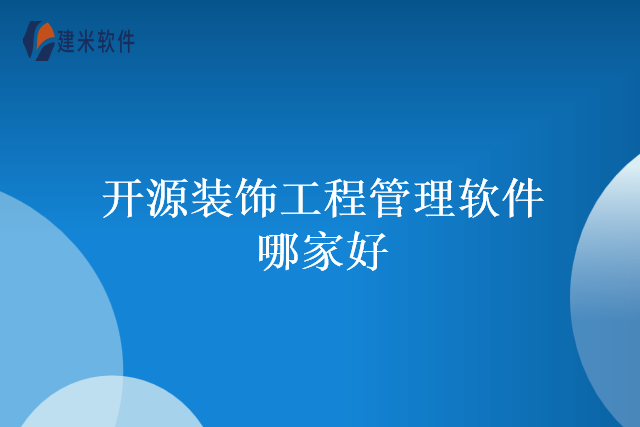 建米软件

开源装饰工程管理软件哪家好